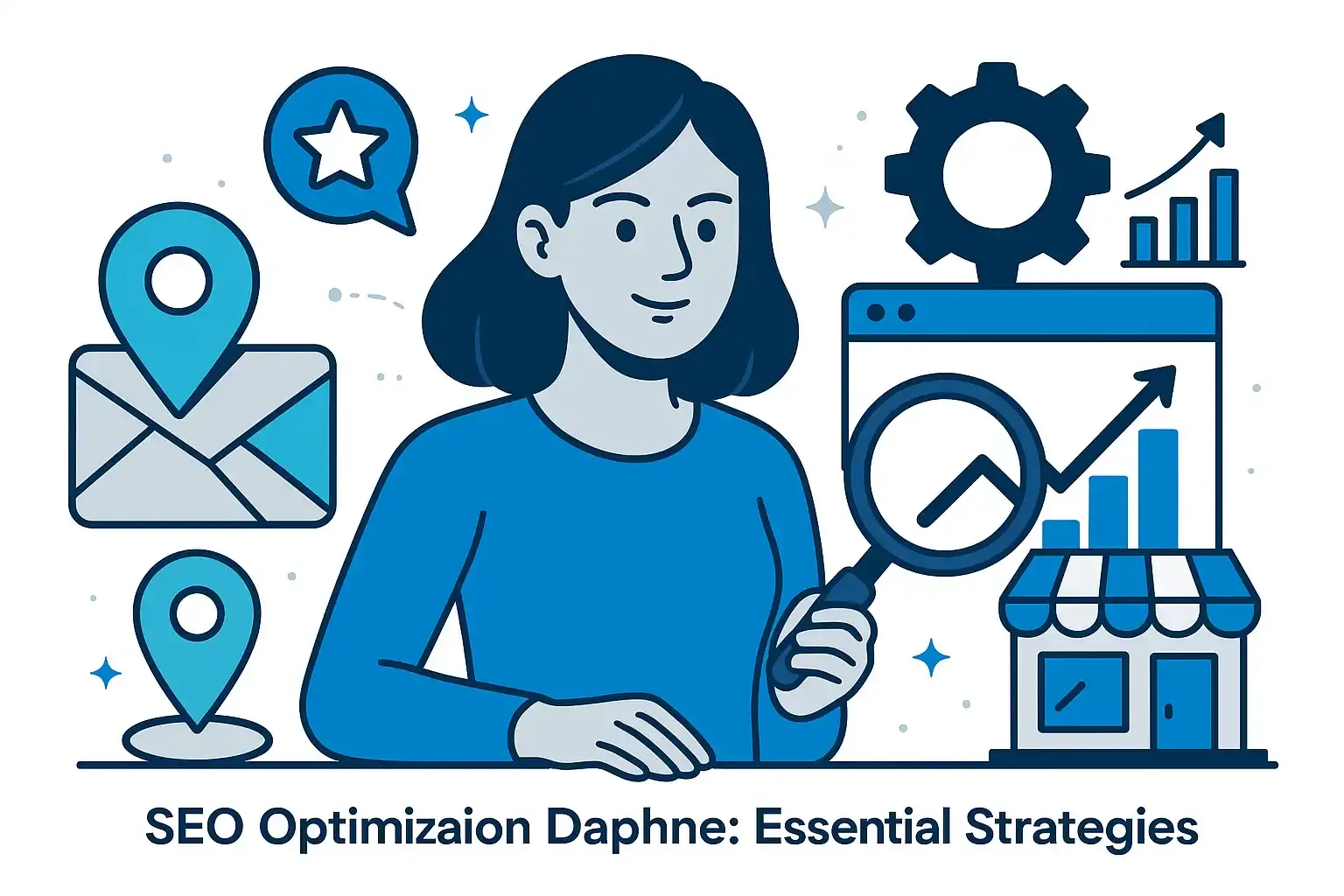 SEO Optimizaion Daphne: Essential Strategies